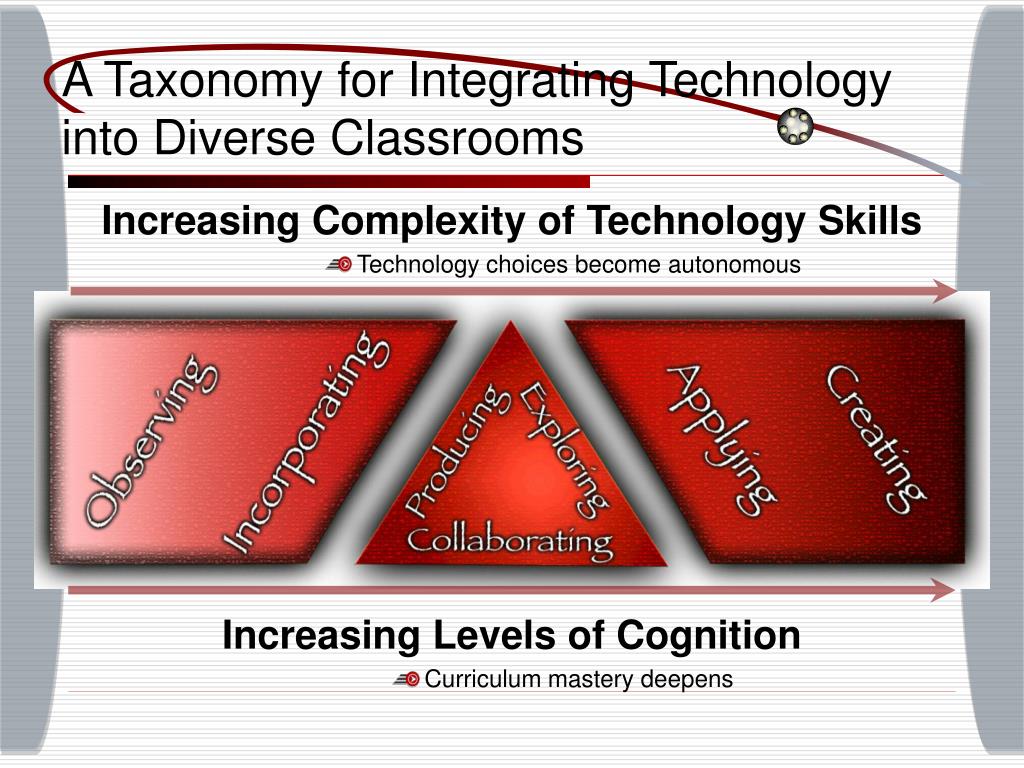 A Taxonomy for Integrating Technology into Diverse Classrooms

Increasing Complexity of Technology Skills

Technology choices become autonomous

Observing

Incorporating

Producing

Exploring

Collaborating

Applying

Creating

Increasing Levels of Cognition

Curriculum mastery deepens